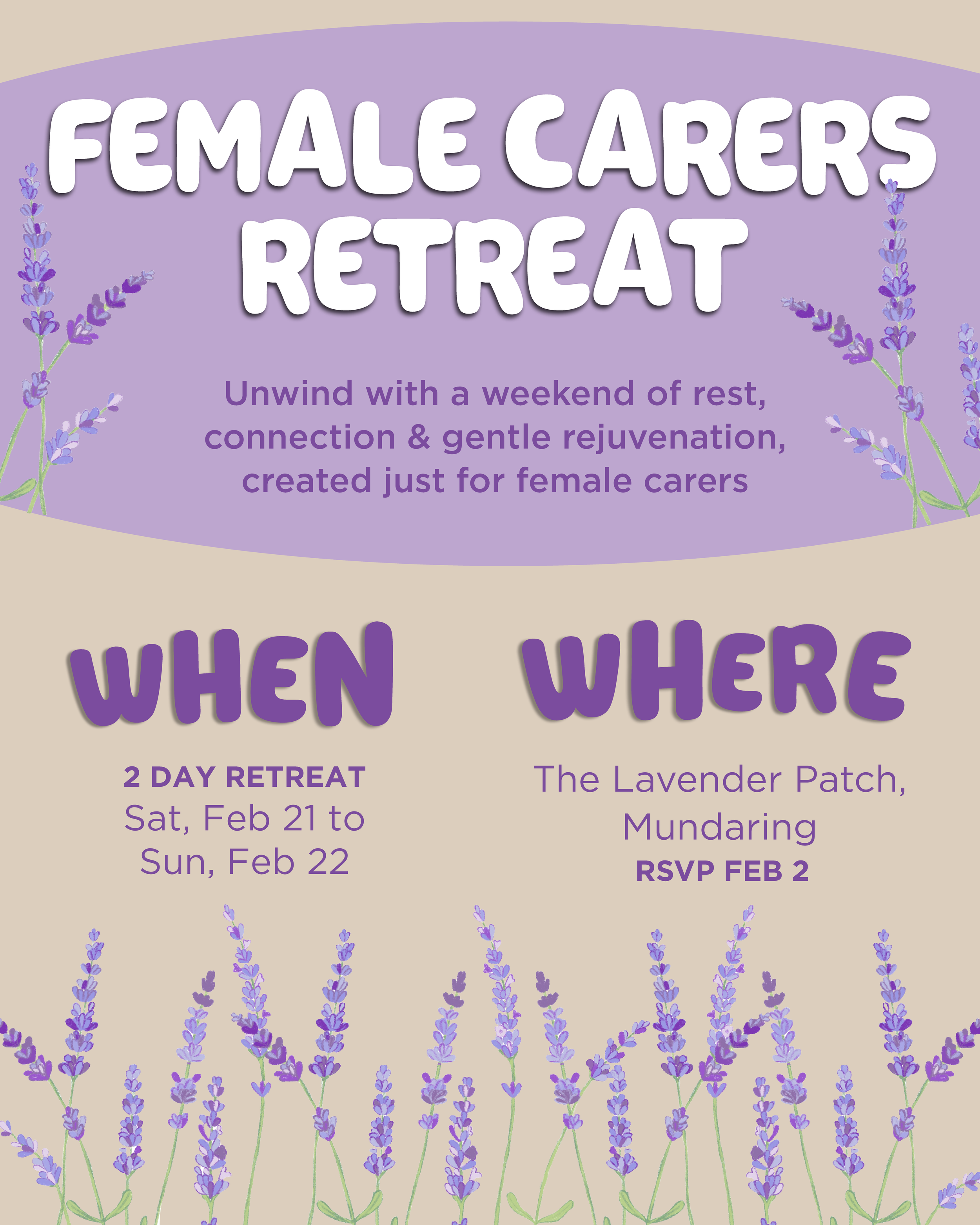 FEMALE CARERS RETREAT

Unwind with a weekend of rest, connection & gentle rejuvenation, created just for female carers

WHEN

2 DAY RETREAT
Sat, Feb 21 to Sun, Feb 22

WHERE

The Lavender Patch, Mundaring
RSVP FEB 2